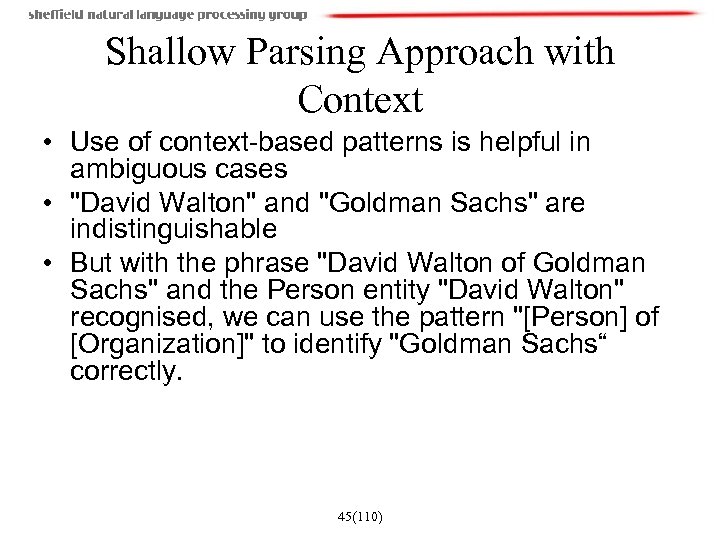 sheffield natural language processing group

Shallow Parsing Approach with Context

• Use of context-based patterns is helpful in ambiguous cases
• "David Walton" and "Goldman Sachs" are indistinguishable
• But with the phrase "David Walton of Goldman Sachs" and the Person entity "David Walton" recognised, we can use the pattern "[Person] of [Organization]" to identify "Goldman Sachs“ correctly.

45(110)